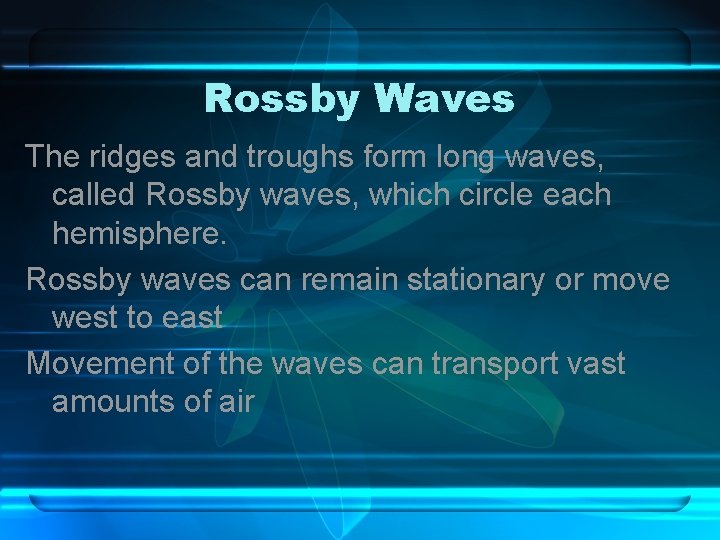 Rossby Waves

The ridges and troughs form long waves, called Rossby waves, which circle each hemisphere.

Rossby waves can remain stationary or move west to east

Movement of the waves can transport vast amounts of air